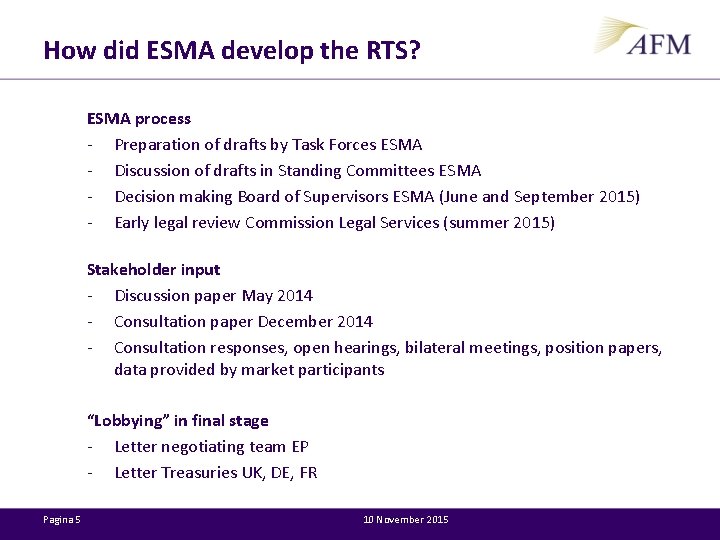 How did ESMA develop the RTS?

AFM

ESMA process
- Preparation of drafts by Task Forces ESMA
- Discussion of drafts in Standing Committees ESMA
- Decision making Board of Supervisors ESMA (June and September 2015)
- Early legal review Commission Legal Services (summer 2015)

Stakeholder input
- Discussion paper May 2014
- Consultation paper December 2014
- Consultation responses, open hearings, bilateral meetings, position papers, data provided by market participants

"Lobbying" in final stage
- Letter negotiating team EP
- Letter Treasuries UK, DE, FR

Pagina 5

10 November 2015